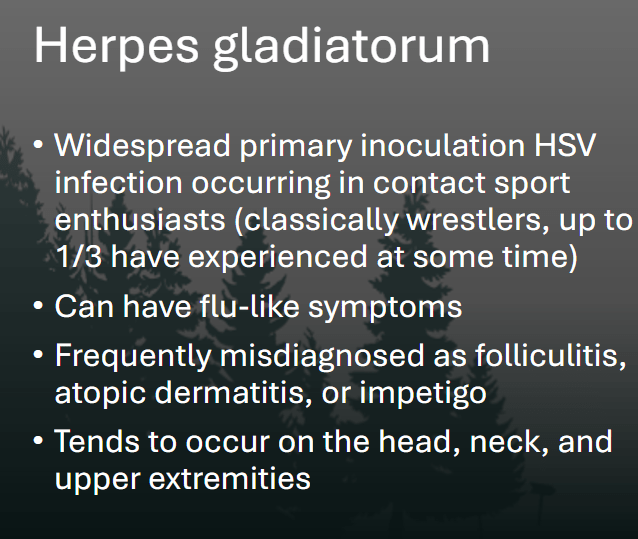 Herpes gladiatorum

• Widespread primary inoculation HSV infection occurring in contact sport enthusiasts (classically wrestlers, up to 1/3 have experienced at some time)

• Can have flu-like symptoms

• Frequently misdiagnosed as folliculitis, atopic dermatitis, or impetigo

• Tends to occur on the head, neck, and upper extremities